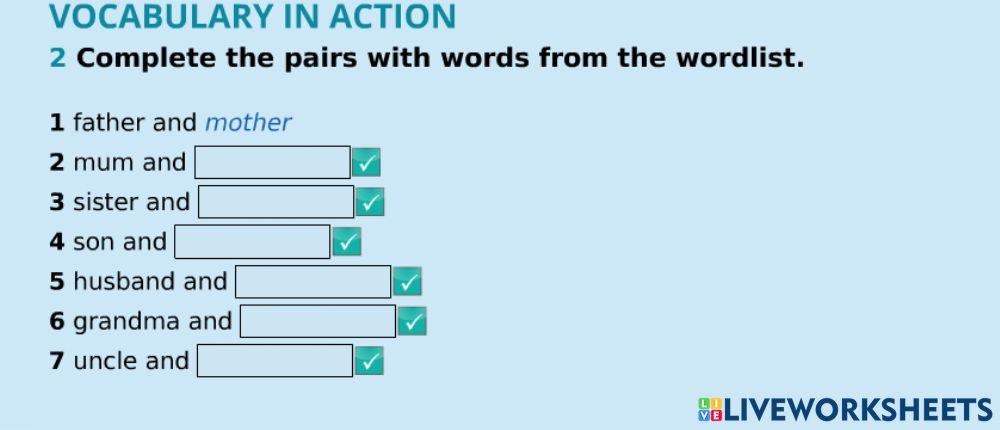 VOCABULARY IN ACTION

2 Complete the pairs with words from the wordlist.

1 father and mother
2 mum and
3 sister and
4 son and
5 husband and
6 grandma and
7 uncle and

LIVEWORKSHEETS